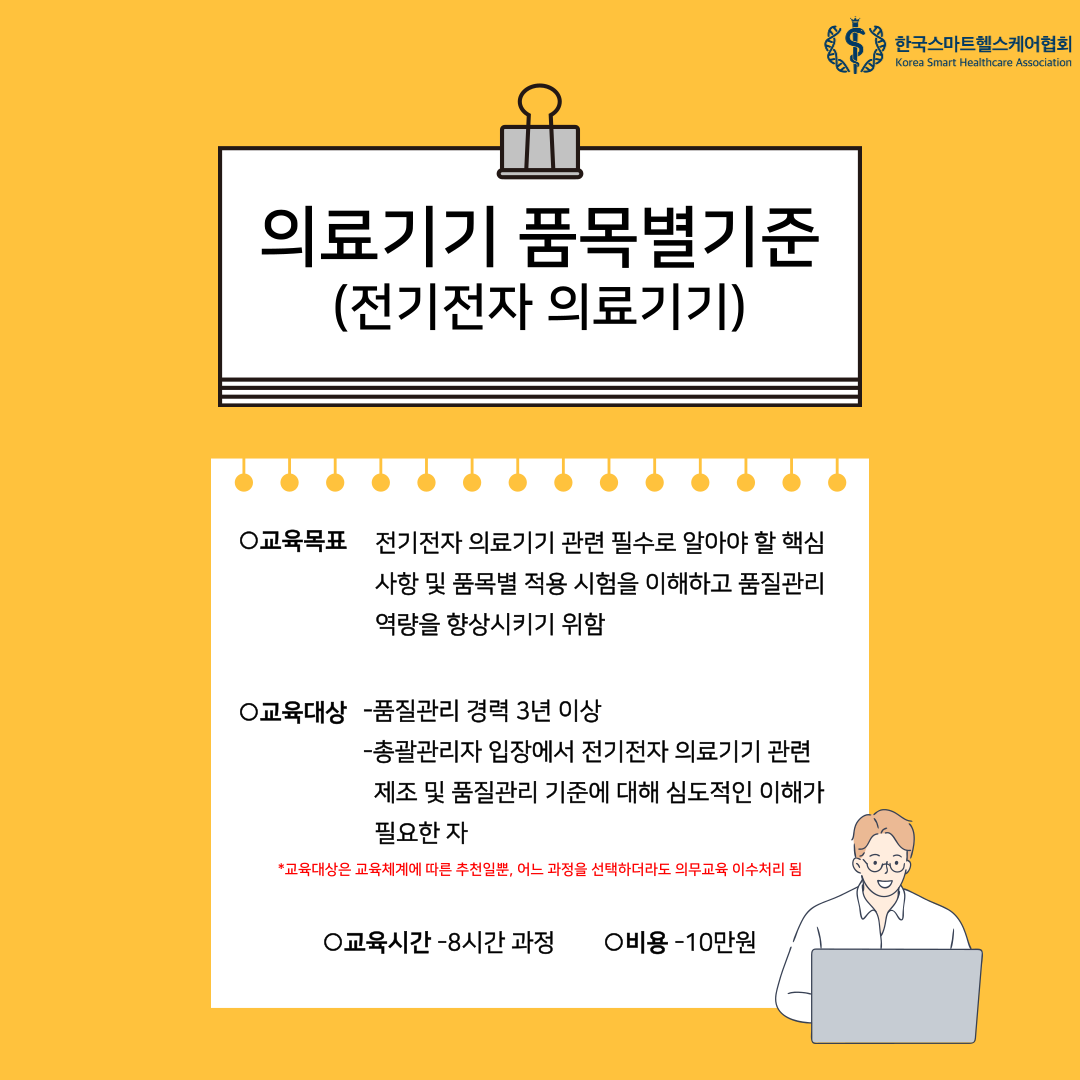 한국스마트헬스케어협회
Korea Smart Healthcare Association

의료기기 품목별기준
(전기전자 의료기기)

○교육목표 전기전자 의료기기 관련 필수로 알아야 할 핵심 사항 및 품목별 적용 시험을 이해하고 품질관리 역량을 향상시키기 위함

○교육대상 -품질관리 경력 3년 이상
-총괄관리자 입장에서 전기전자 의료기기 관련 제조 및 품질관리 기준에 대해 심도적인 이해가 필요한 자

*교육대상은 교육체계에 따른 추천일뿐, 어느 과정을 선택하더라도 의무교육 이수처리 됨

○교육시간 -8시간 과정 ○비용 -10만원